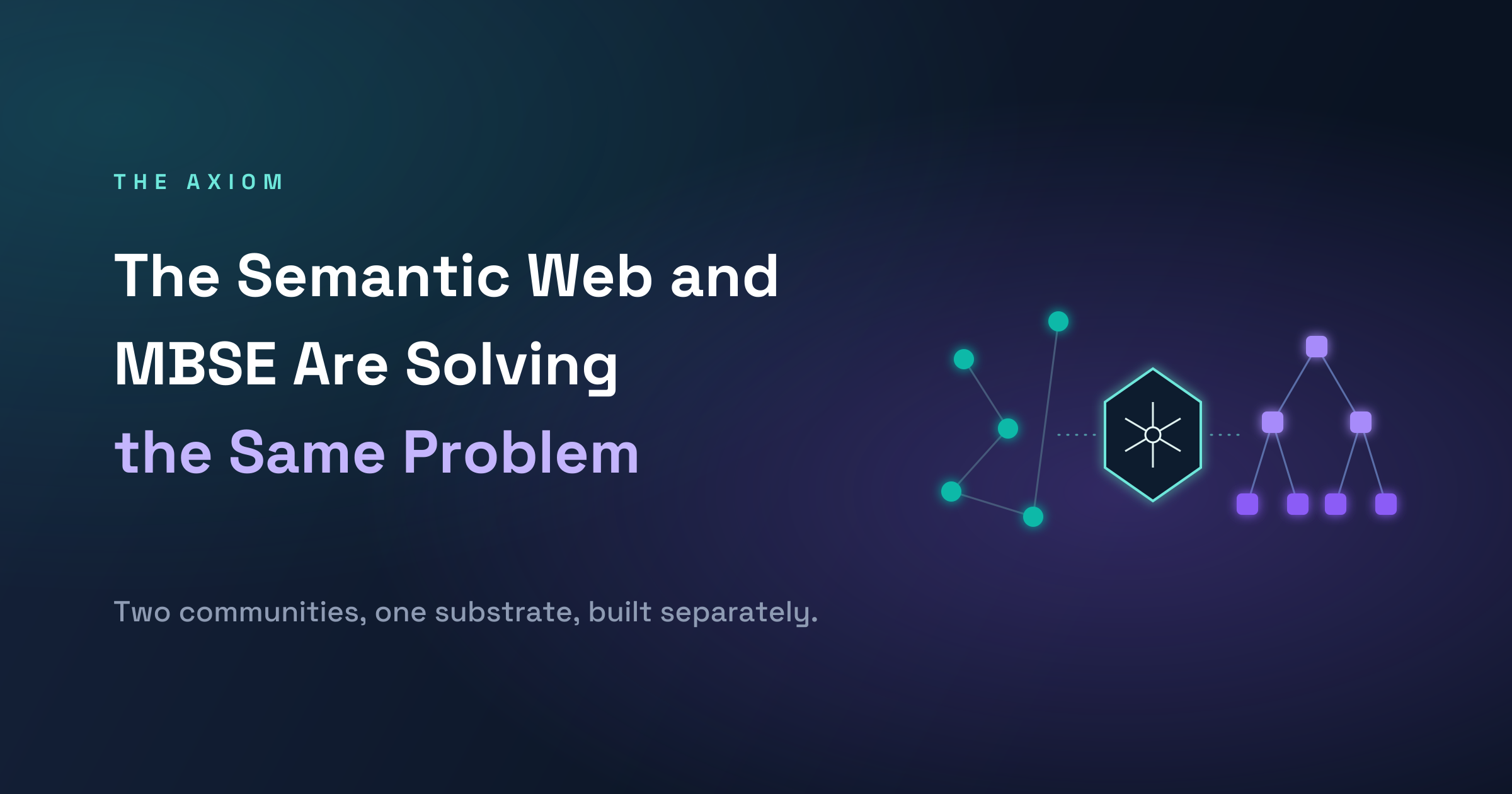 THE AXIOM

The Semantic Web and MBSE Are Solving the Same Problem

Two communities, one substrate, built separately.